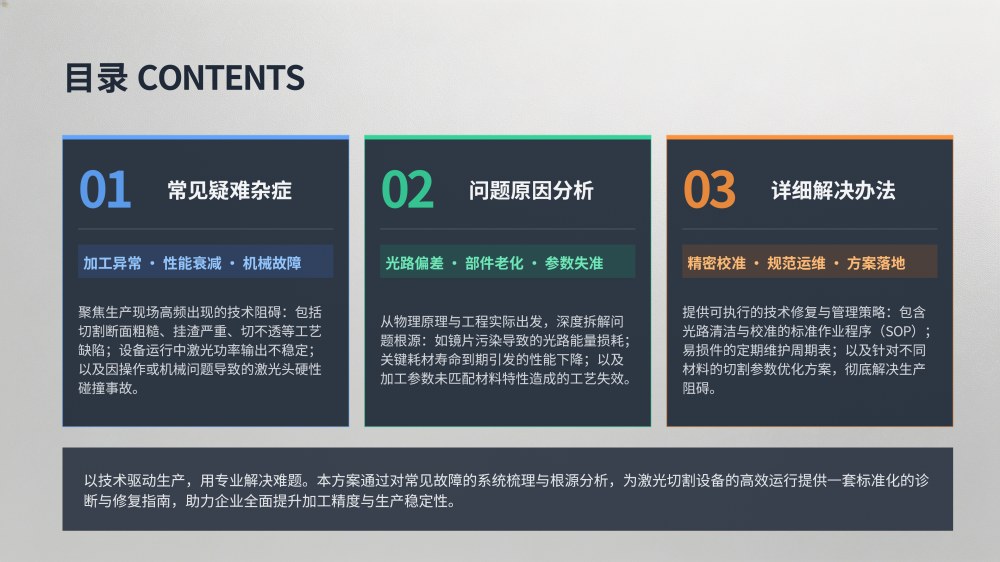 目录 CONTENTS

01 常见疑难杂症

加工异常 · 性能衰减 · 机械故障

聚焦生产现场高频出现的技术阻碍：包括切割断面粗糙、挂渣严重、切不透等工艺缺陷；设备运行中激光功率输出不稳定；以及因操作或机械问题导致的激光头硬性碰撞事故。

02 问题原因分析

光路偏差 · 部件老化 · 参数失准

从物理原理与工程实际出发，深度拆解问题根源：如镜片污染导致的光路能量损耗；关键耗材寿命到期引发的性能下降；以及加工参数未匹配材料特性造成的工艺失效。

03 详细解决办法

精密校准 · 规范运维 · 方案落地

提供可执行的技术修复与管理策略：包含光路清洁与校准的标准作业程序（SOP）；易损件的定期维护周期表；以及针对不同材料的切割参数优化方案，彻底解决生产阻碍。

以技术驱动生产，用专业解决难题。本方案通过对常见故障的系统梳理与根源分析，为激光切割设备的高效运行提供一套标准化的诊断与修复指南，助力企业全面提升加工精度与生产稳定性。